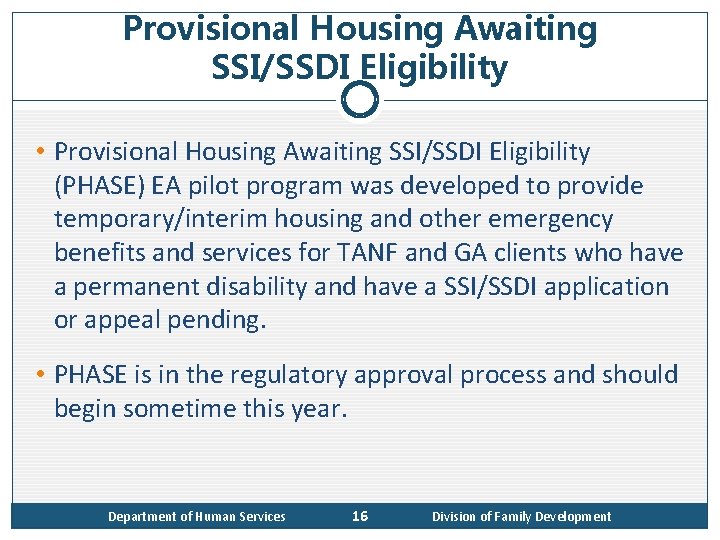 Provisional Housing Awaiting SSI/SSDI Eligibility

• Provisional Housing Awaiting SSI/SSDI Eligibility (PHASE) EA pilot program was developed to provide temporary/interim housing and other emergency benefits and services for TANF and GA clients who have a permanent disability and have a SSI/SSDI application or appeal pending.

• PHASE is in the regulatory approval process and should begin sometime this year.

Department of Human Services 16 Division of Family Development